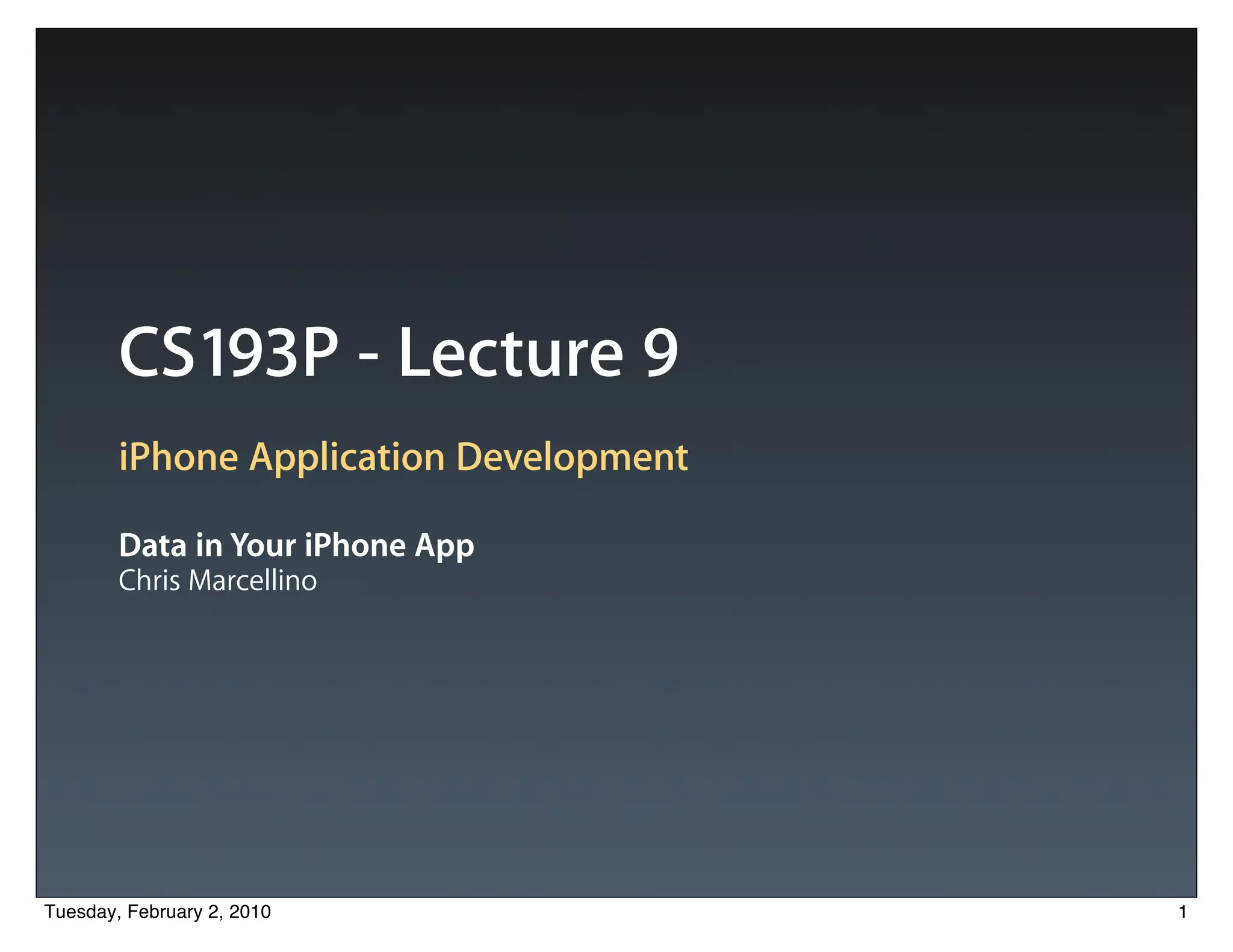 CS193P - Lecture 9

iPhone Application Development

Data in Your iPhone App
Chris Marcellino

Tuesday, February 2, 2010

1